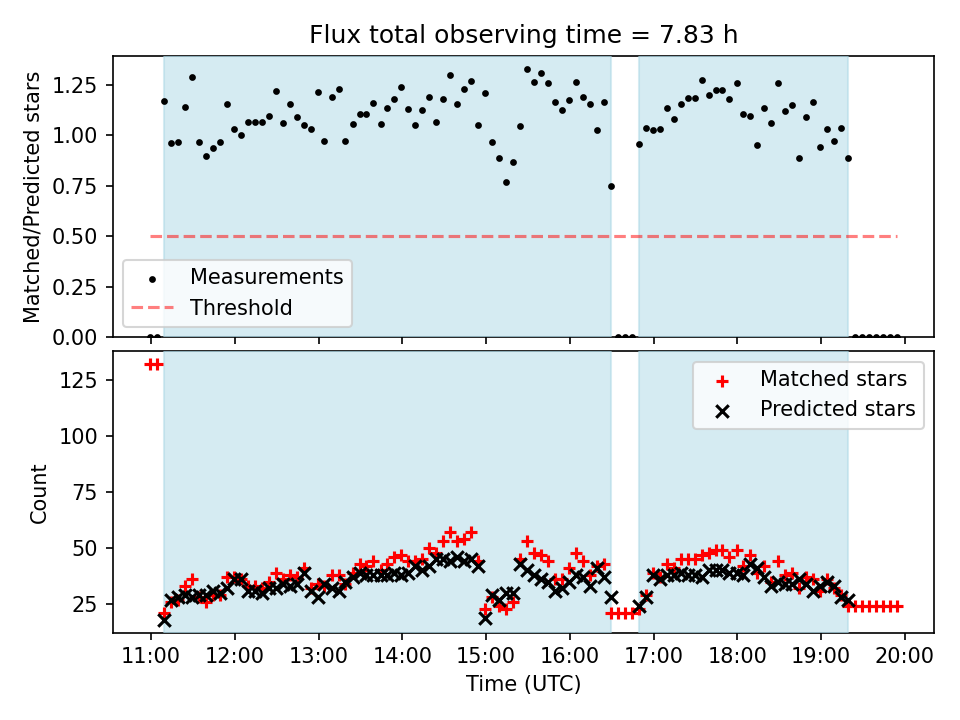 Flux total observing time = 7.83 h

Matched/Predicted stars

1.25
1.00
0.75
0.50
0.25
0.00

Measurements
Threshold

Count

125
100
75
50
25

Matched stars
Predicted stars

11:00 12:00 13:00 14:00 15:00 16:00 17:00 18:00 19:00 20:00

Time (UTC)